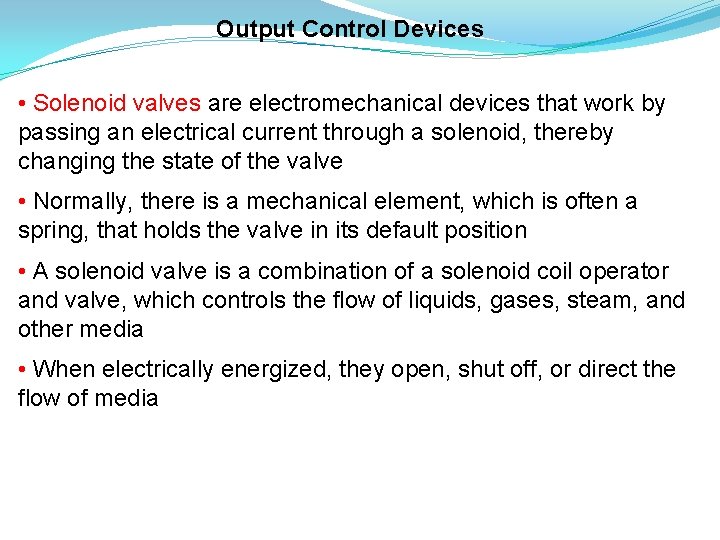 Output Control Devices

• Solenoid valves are electromechanical devices that work by passing an electrical current through a solenoid, thereby changing the state of the valve

• Normally, there is a mechanical element, which is often a spring, that holds the valve in its default position

• A solenoid valve is a combination of a solenoid coil operator and valve, which controls the flow of liquids, gases, steam, and other media

• When electrically energized, they open, shut off, or direct the flow of media